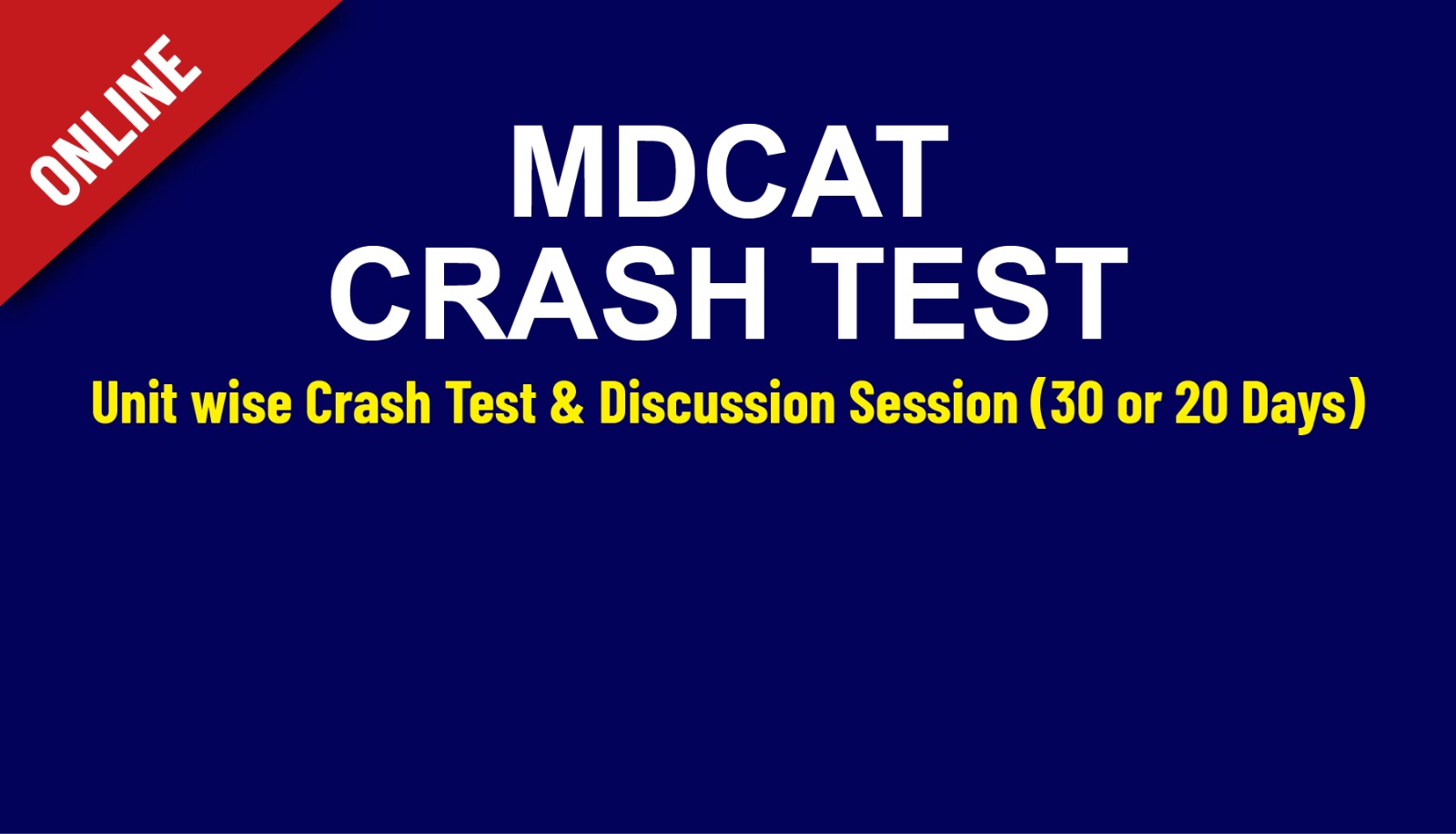 ONLINE

MDCAT
CRASH TEST

Unit wise Crash Test & Discussion Session (30 or 20 Days)